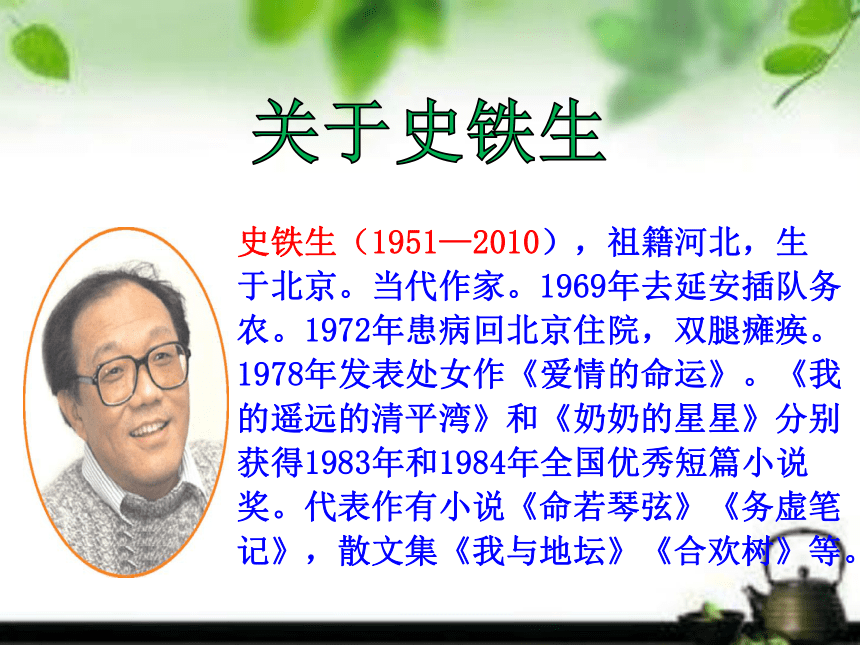 关于史铁生

史铁生（1951—2010），祖籍河北，生于北京。当代作家。1969年去延安插队务农。1972年患病回北京住院，双腿瘫痪。1978年发表处女作《爱情的命运》。《我的遥远的清平湾》和《奶奶的星星》分别获得1983年和1984年全国优秀短篇小说奖。代表作有小说《命若琴弦》《务虚笔记》，散文集《我与地坛》《合欢树》等。